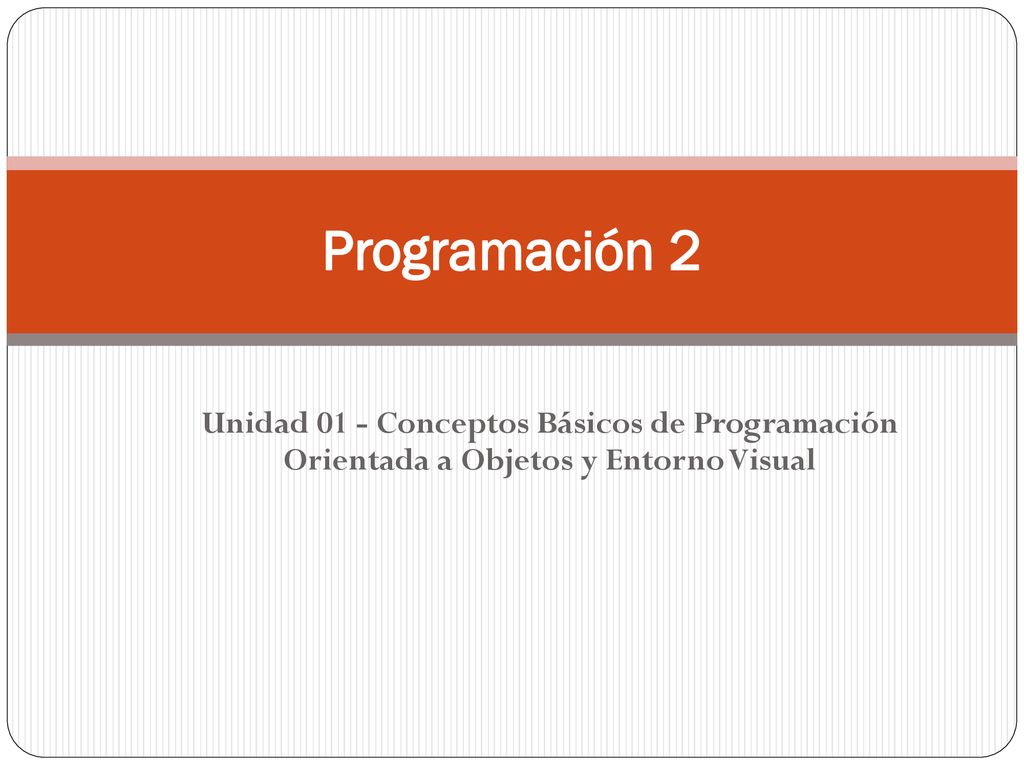 Programación 2

Unidad 01 - Conceptos Básicos de Programación Orientada a Objetos y Entorno Visual